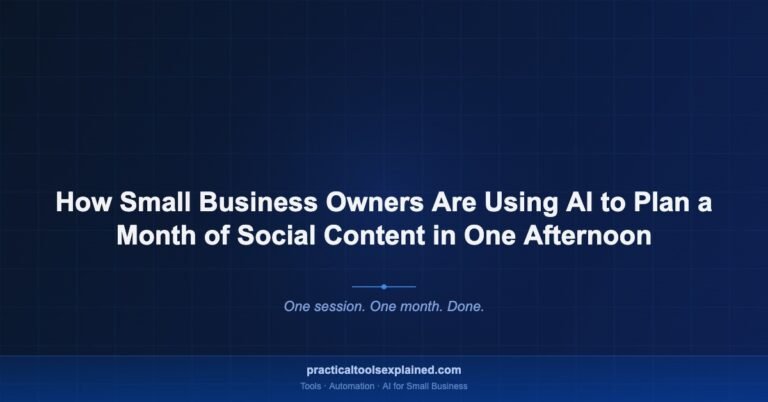 How Small Business Owners Are Using AI to Plan a Month of Social Content in One Afternoon

One session. One month. Done.

practicaltoolsexplained.com

Tools · Automation · AI for Small Business